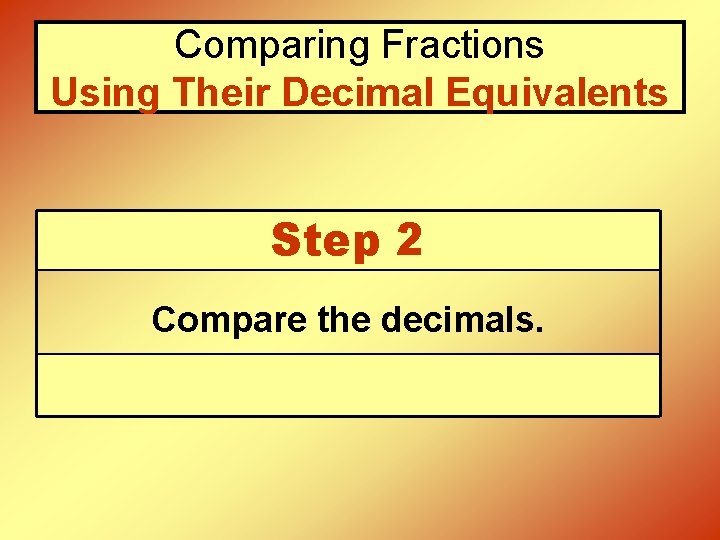 Comparing Fractions
Using Their Decimal Equivalents

Step 2

Compare the decimals.